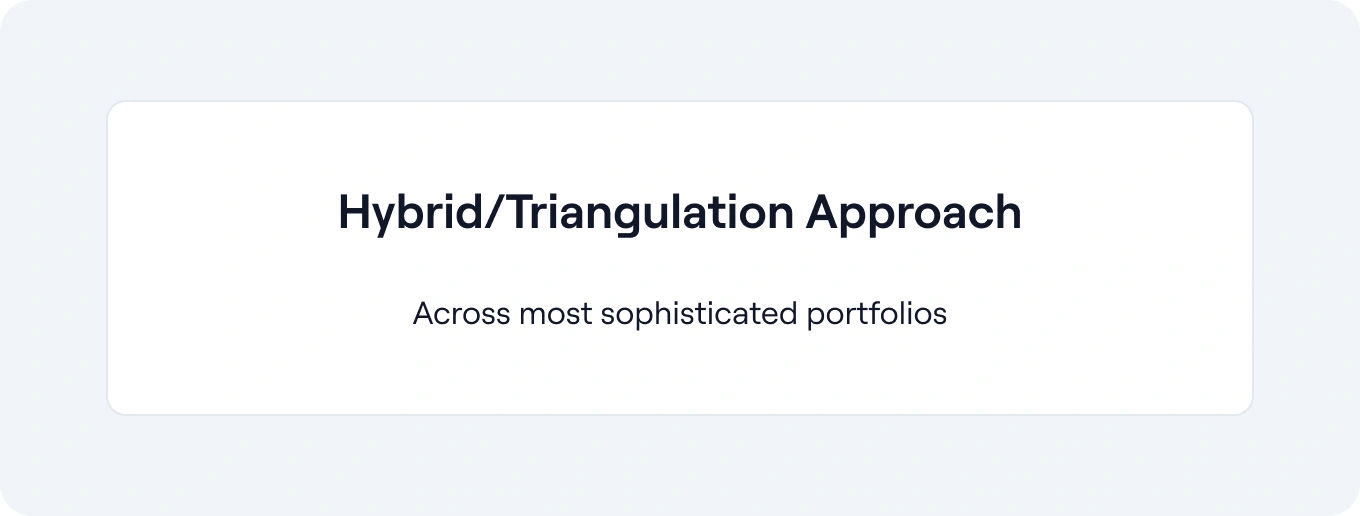 Hybrid/Triangulation Approach

Across most sophisticated portfolios